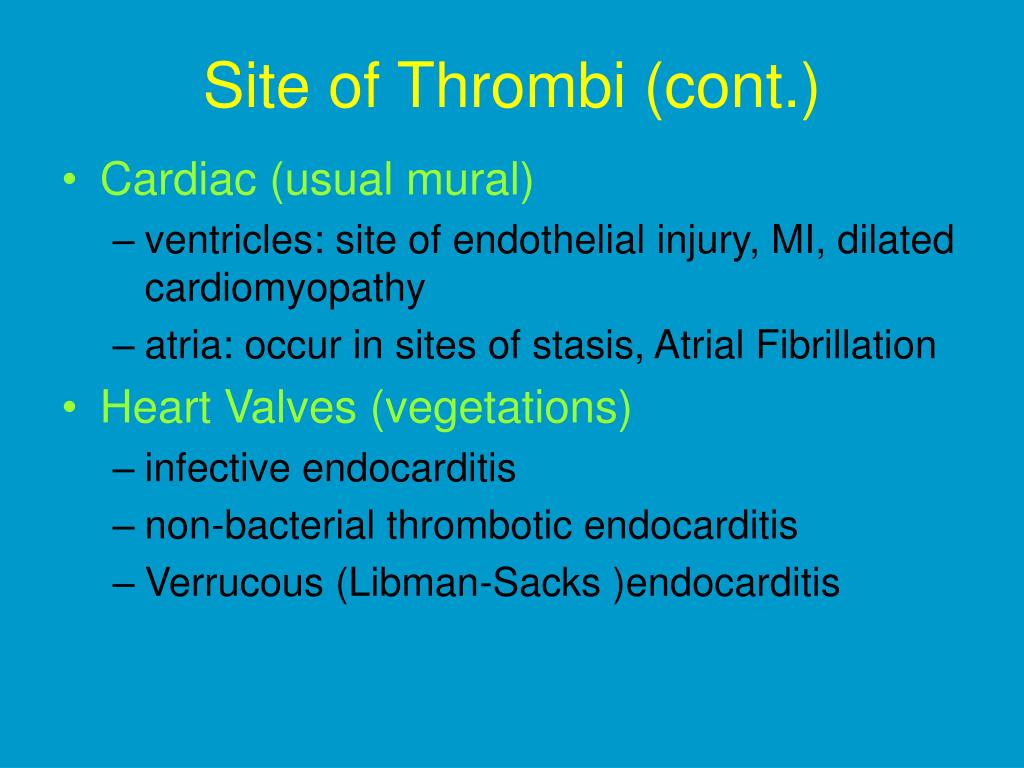 Site of Thrombi (cont.)

• Cardiac (usual mural)
– ventricles: site of endothelial injury, MI, dilated cardiomyopathy
– atria: occur in sites of stasis, Atrial Fibrillation
• Heart Valves (vegetations)
– infective endocarditis
– non-bacterial thrombotic endocarditis
– Verrucous (Libman-Sacks )endocarditis